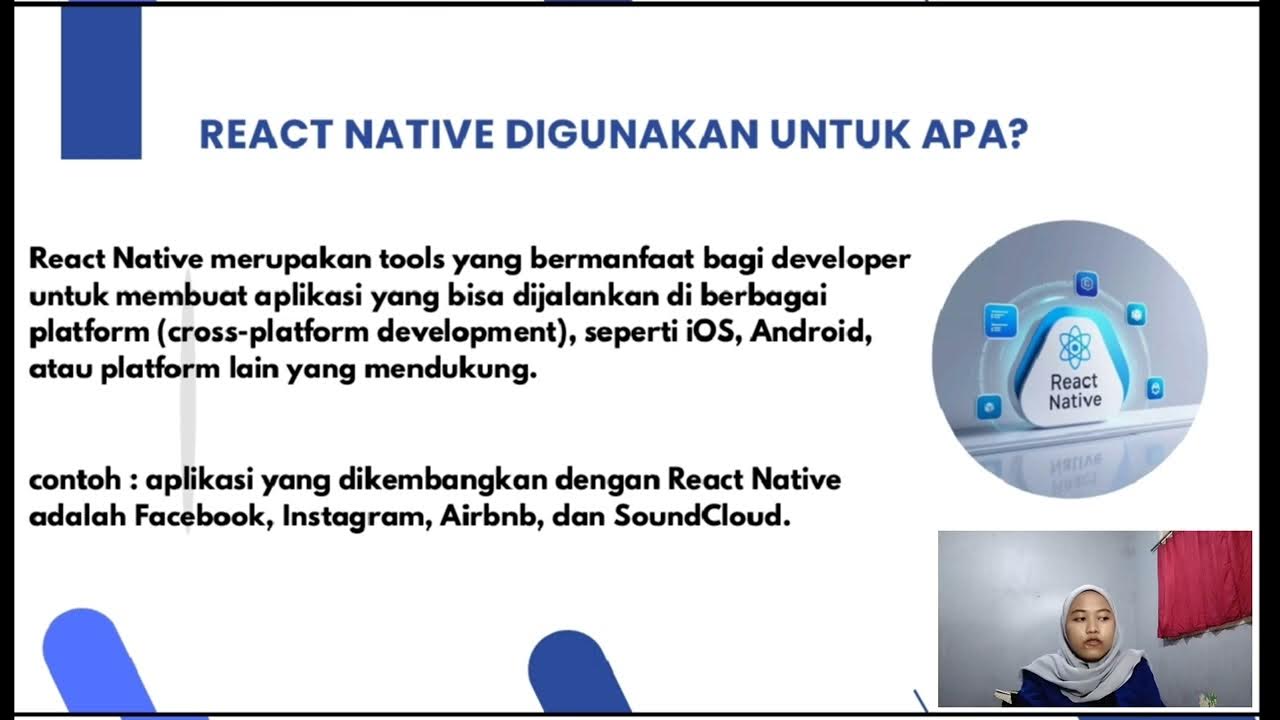 REACT NATIVE DIGUNAKAN UNTUK APA?

React Native merupakan tools yang bermanfaat bagi developer untuk membuat aplikasi yang bisa dijalankan di berbagai platform (cross-platform development), seperti iOS, Android, atau platform lain yang mendukung.

contoh : aplikasi yang dikembangkan dengan React Native adalah Facebook, Instagram, Airbnb, dan SoundCloud.

React Native